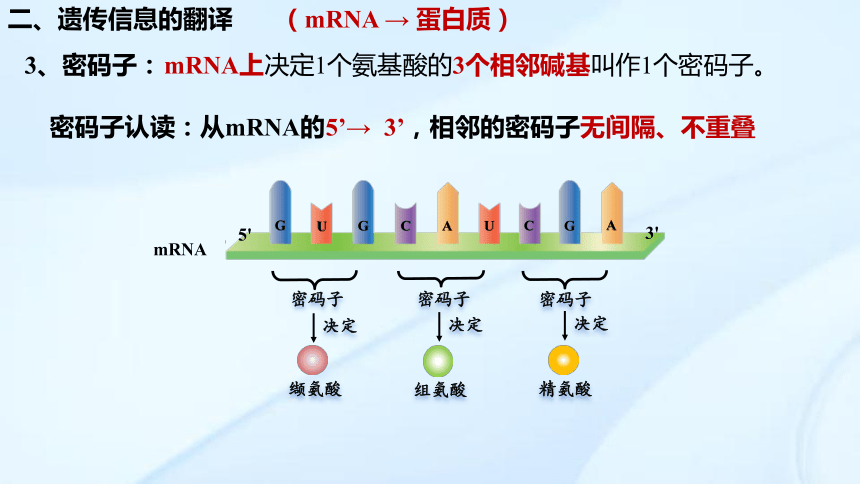 二、遗传信息的翻译　（mRNA → 蛋白质）

3、密码子：mRNA上决定1个氨基酸的3个相邻碱基叫作1个密码子。

密码子认读：从mRNA的5’→ 3’，相邻的密码子无间隔、不重叠

mRNA

5'

G U G C A U C G A

3'

密码子

决定

缬氨酸

密码子

决定

组氨酸

密码子

决定

精氨酸